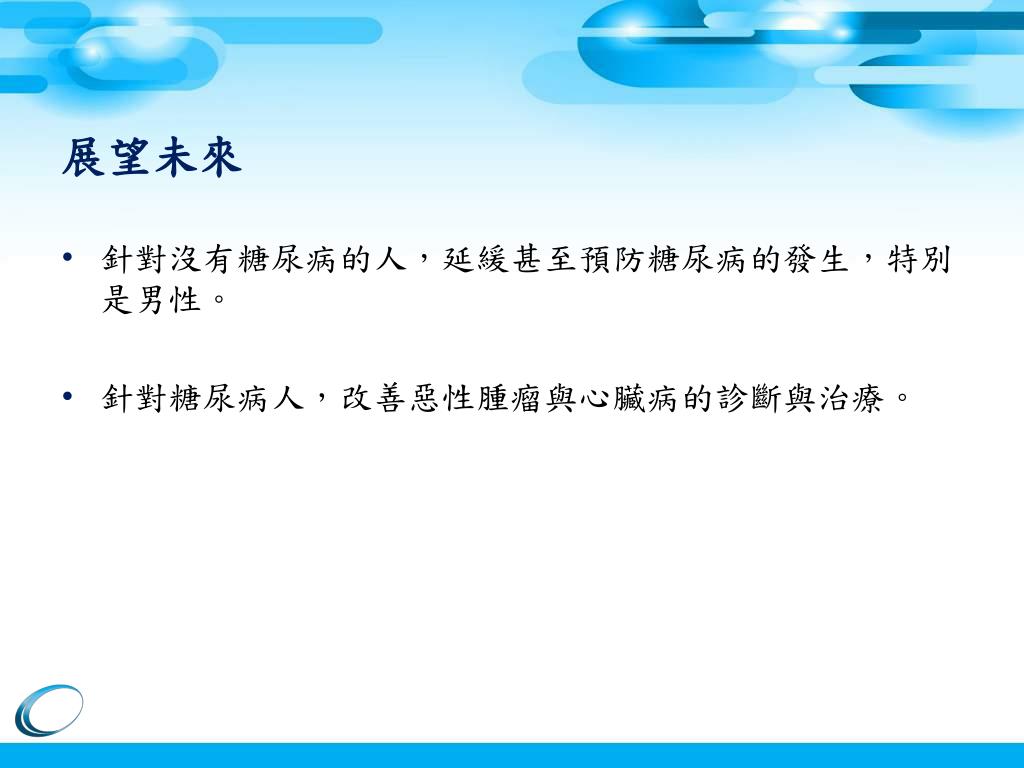 展望未來

• 針對沒有糖尿病的人，延緩甚至預防糖尿病的發生，特別是男性。

• 針對糖尿病人，改善惡性腫瘤與心臟病的診斷與治療。